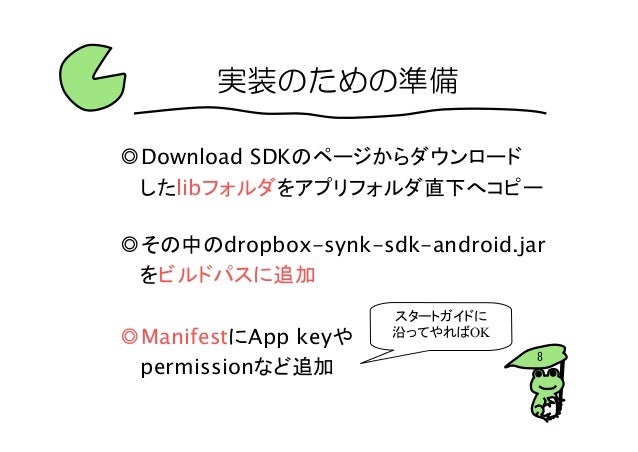 実装のための準備

◎Download SDKのページからダウンロードしたlibフォルダをアプリフォルダ直下へコピー

◎その中のdropbox-synk-sdk-android.jarをビルドパスに追加

◎ManifestにApp keyやpermissionなど追加

スタートガイドに沿ってやればOK

8